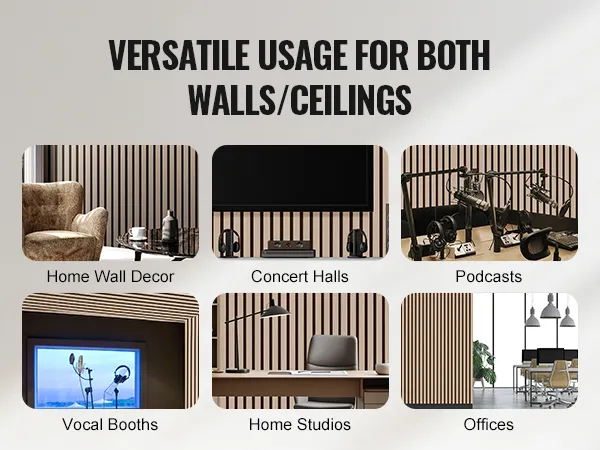 VERSATILE USAGE FOR BOTH WALLS/CEILINGS

Home Wall Decor

Concert Halls

Podcasts

Vocal Booths

Home Studios

Offices